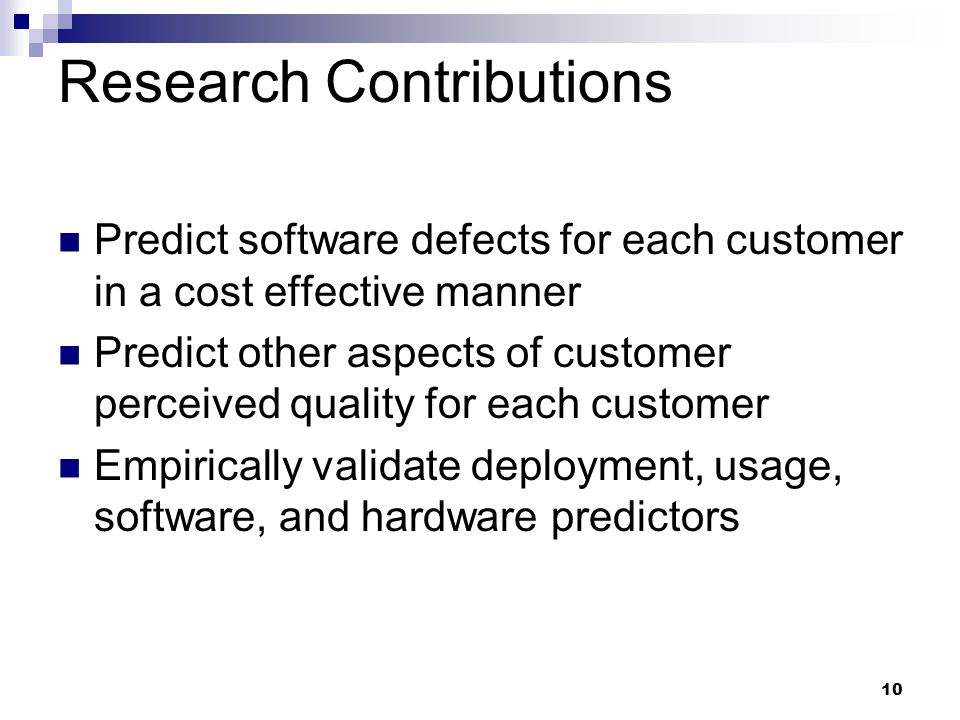 Research Contributions

- Predict software defects for each customer in a cost effective manner
- Predict other aspects of customer perceived quality for each customer
- Empirically validate deployment, usage, software, and hardware predictors

10